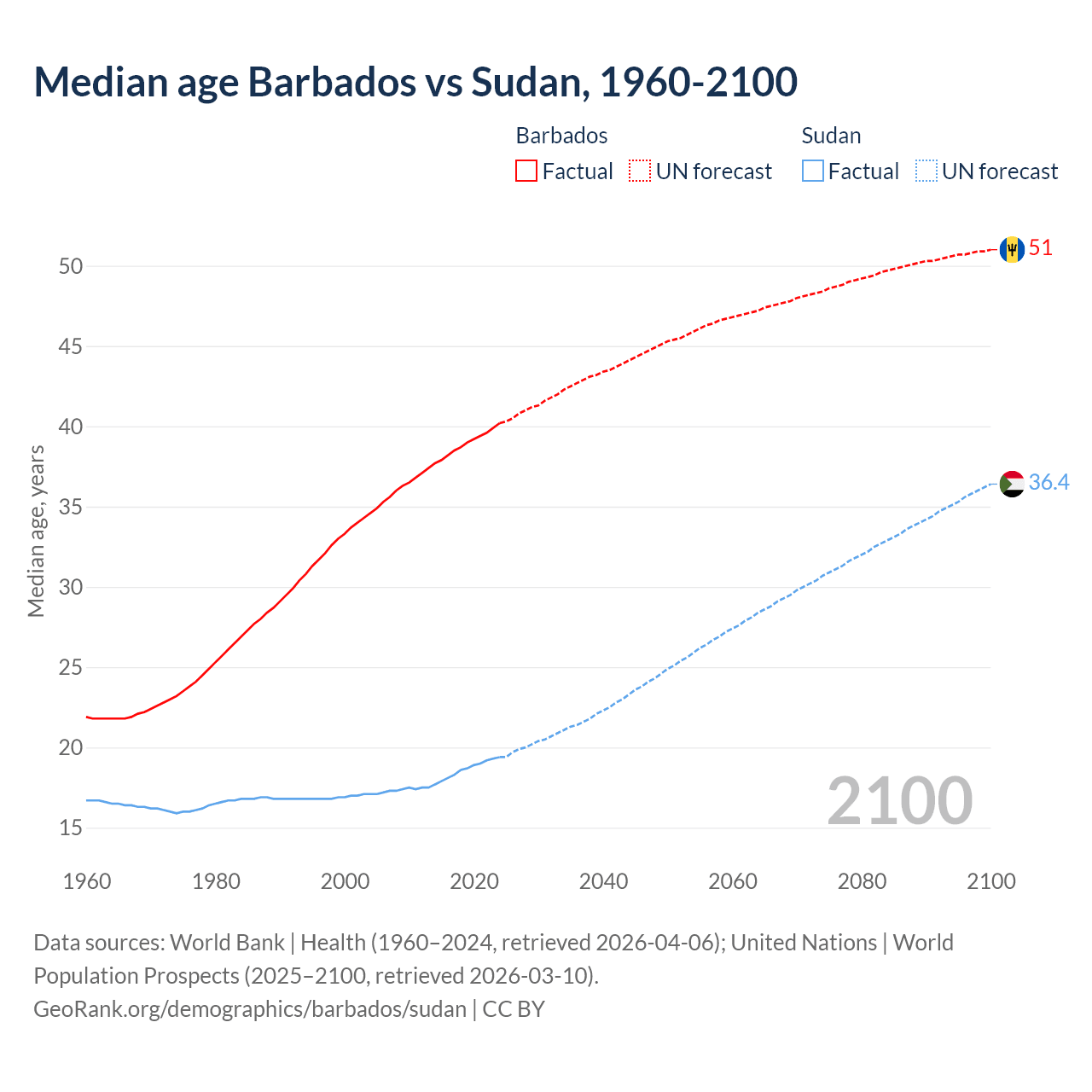 Median age Barbados vs Sudan, 1960-2100

Barbados
Factual UN forecast

Sudan
Factual UN forecast

Median age, years

50
45
40
35
30
25
20
15

51
36.4

2100

1960 1980 2000 2020 2040 2060 2080 2100

Data sources: World Bank | Health (1960–2024, retrieved 2026-04-06); United Nations | World Population Prospects (2025–2100, retrieved 2026-03-10).
GeoRank.org/demographics/barbados/sudan | CC BY